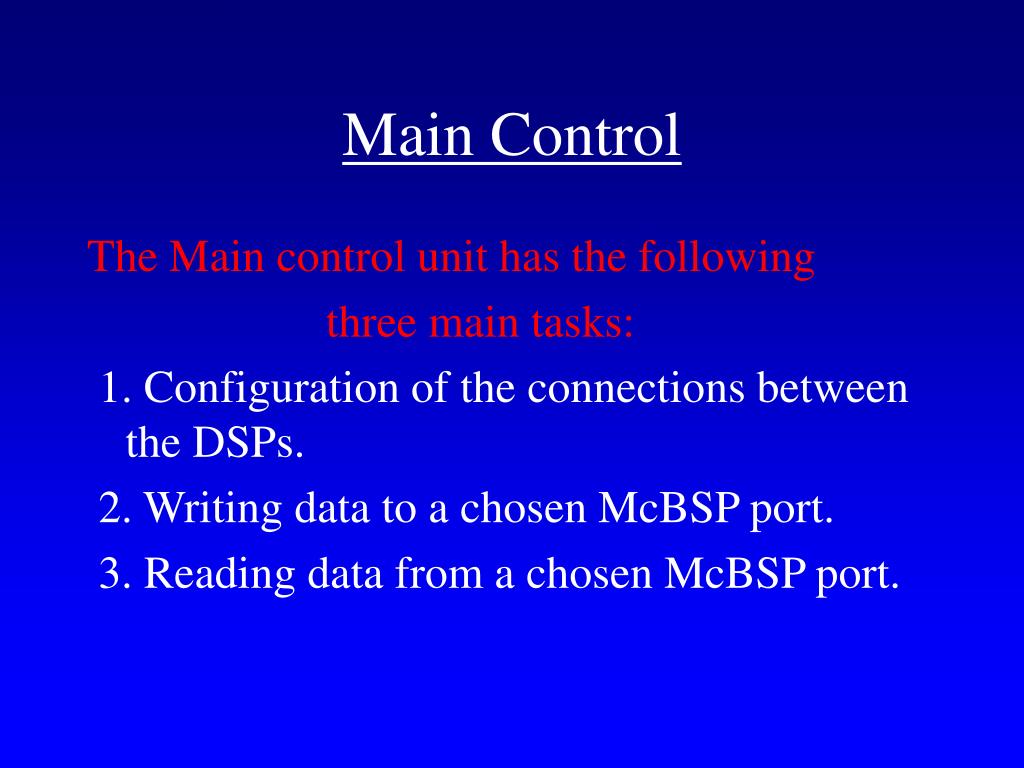 Main Control

The Main control unit has the following three main tasks:

1. Configuration of the connections between the DSPs.

2. Writing data to a chosen McBSP port.

3. Reading data from a chosen McBSP port.